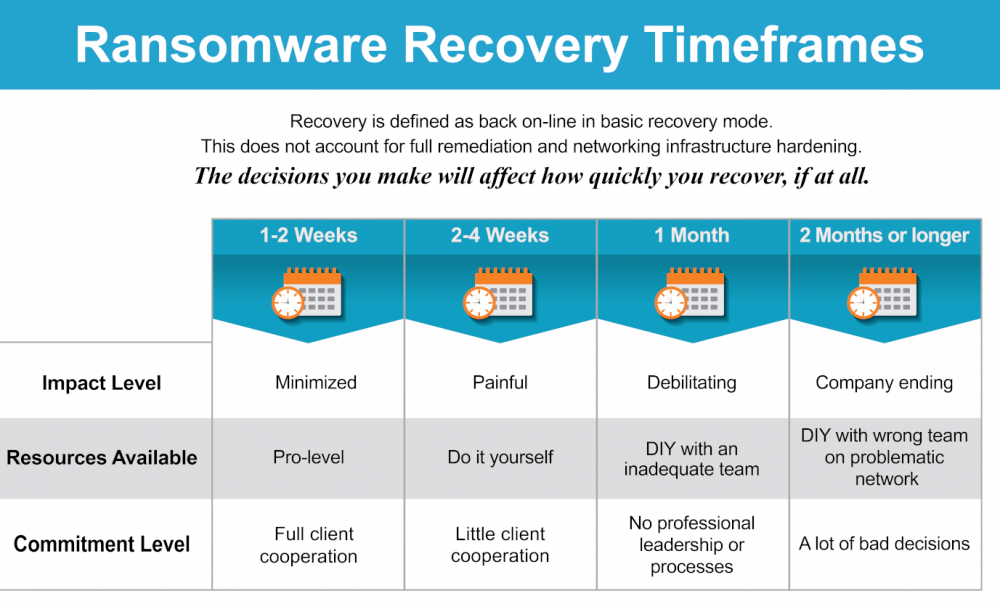 Ransomware Recovery Timeframes

Recovery is defined as back on-line in basic recovery mode.
This does not account for full remediation and networking infrastructure hardening.
The decisions you make will affect how quickly you recover, if at all.

| | 1-2 Weeks | 2-4 Weeks | 1 Month | 2 Months or longer |
|---|---|---|---|---|
| Impact Level | Minimized | Painful | Debilitating | Company ending |
| Resources Available | Pro-level | Do it yourself | DIY with an inadequate team | DIY with wrong team on problematic network |
| Commitment Level | Full client cooperation | Little client cooperation | No professional leadership or processes | A lot of bad decisions |